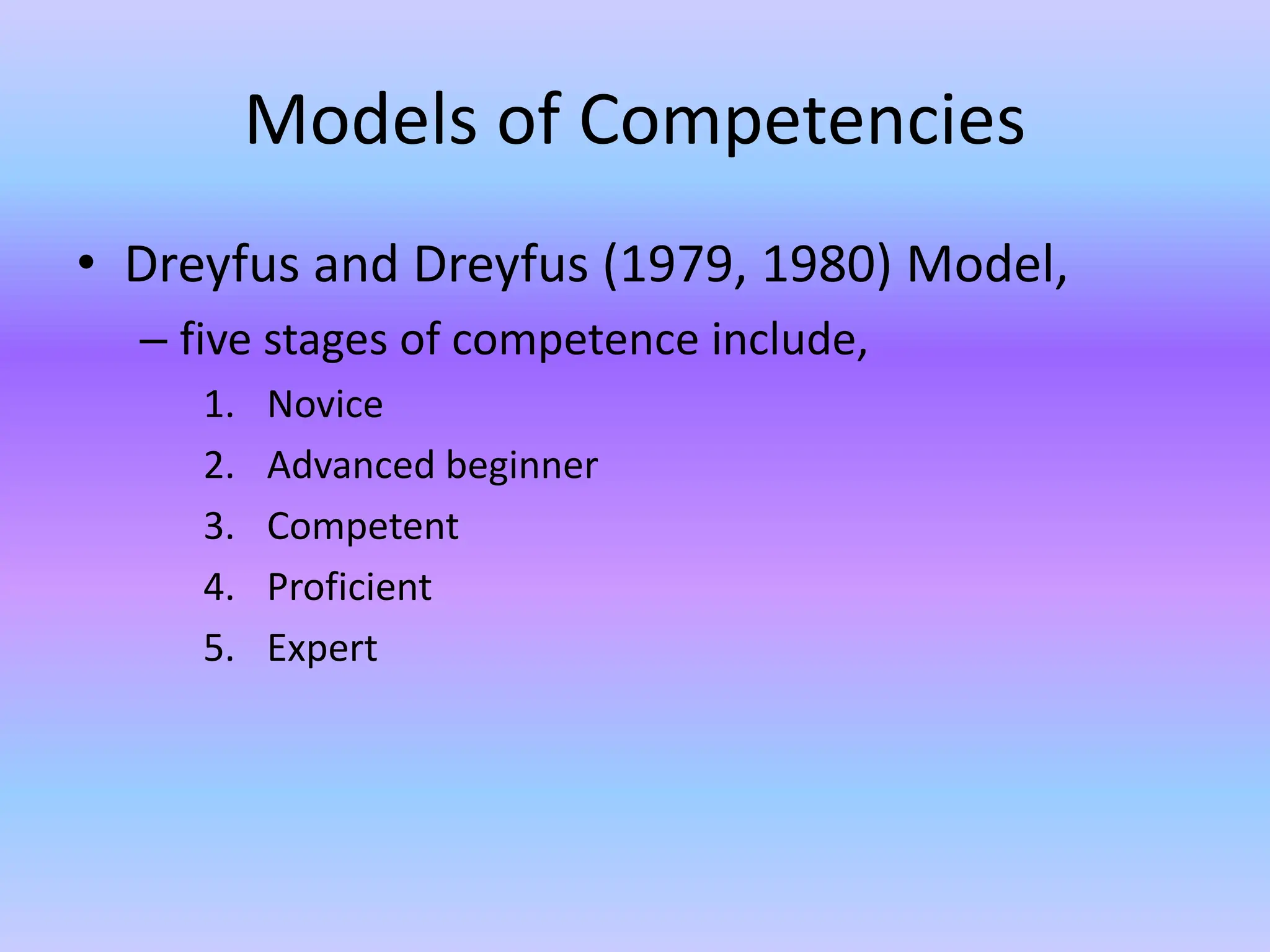 Models of Competencies

• Dreyfus and Dreyfus (1979, 1980) Model,
– five stages of competence include,
1. Novice
2. Advanced beginner
3. Competent
4. Proficient
5. Expert